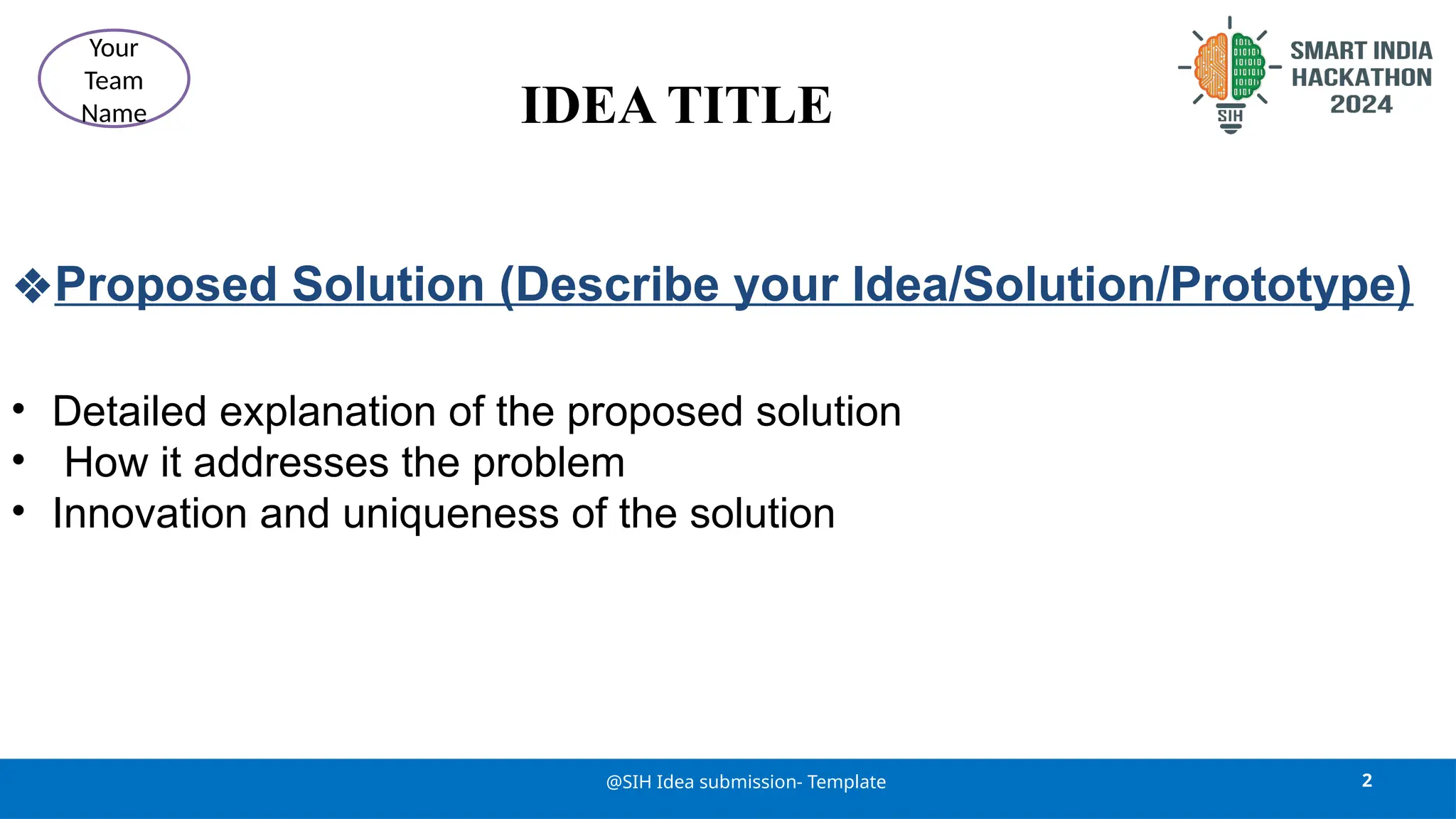 Your Team Name

IDEA TITLE

SIH

SMART INDIA HACKATHON 2024

❖Proposed Solution (Describe your Idea/Solution/Prototype)

• Detailed explanation of the proposed solution
• How it addresses the problem
• Innovation and uniqueness of the solution

@SIH Idea submission- Template

2